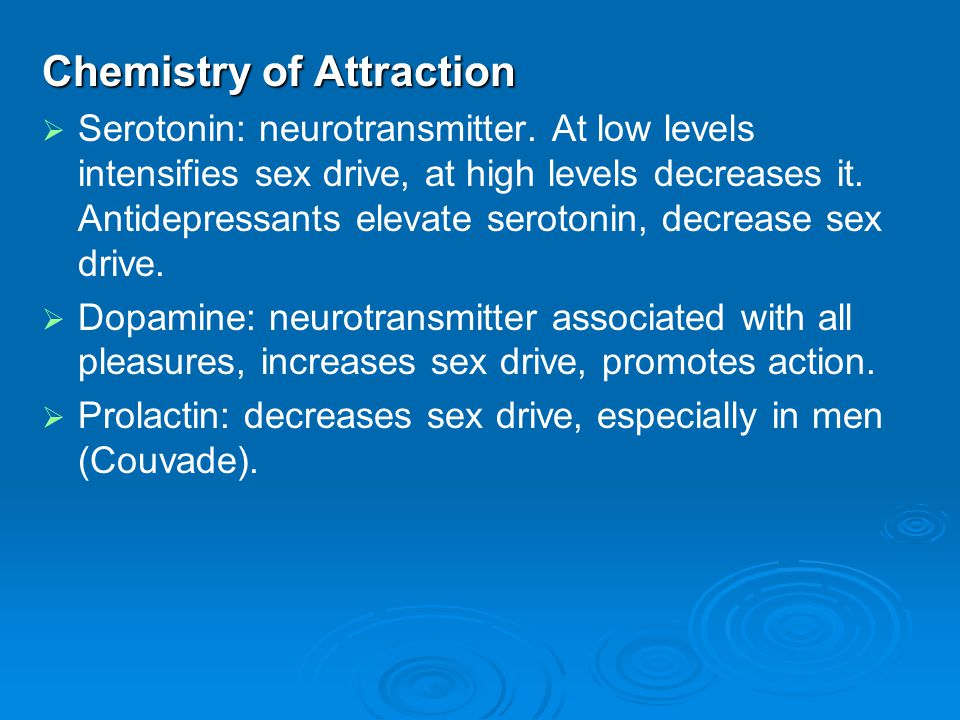 Chemistry of Attraction

➢ Serotonin: neurotransmitter. At low levels intensifies sex drive, at high levels decreases it. Antidepressants elevate serotonin, decrease sex drive.

➢ Dopamine: neurotransmitter associated with all pleasures, increases sex drive, promotes action.

➢ Prolactin: decreases sex drive, especially in men (Couvade).